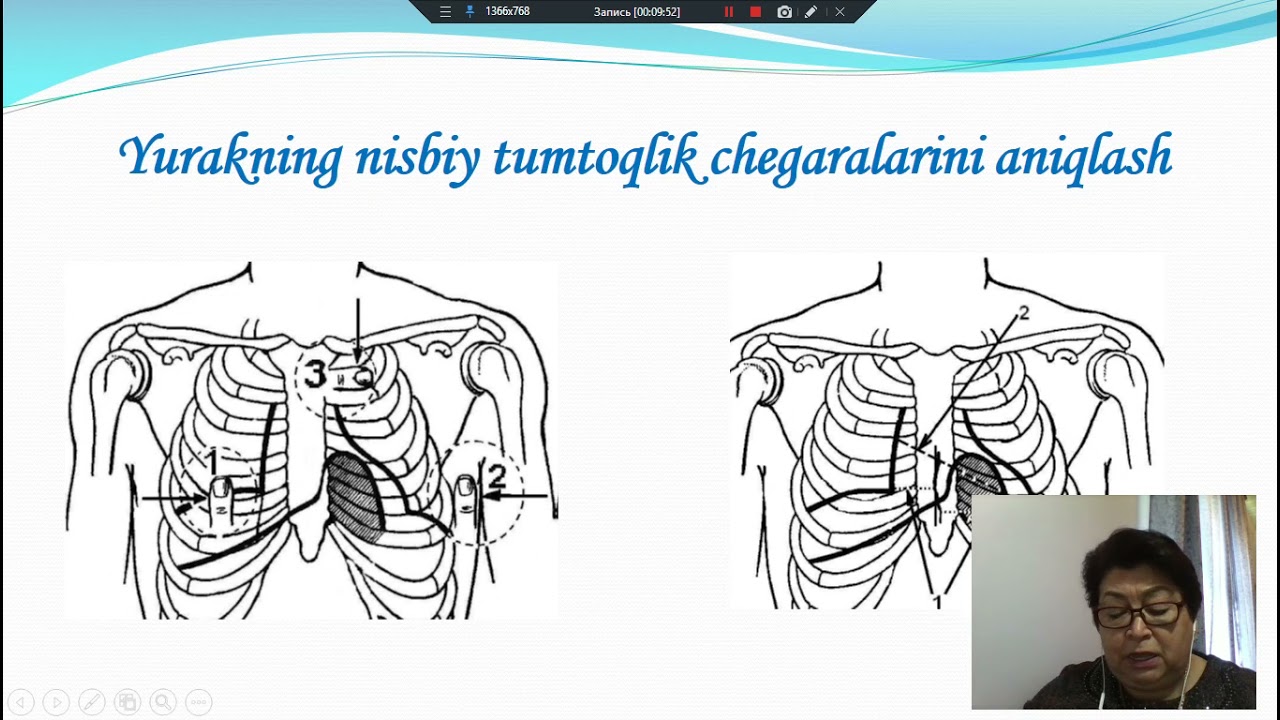 1366x768 Запись [00:09:52]

Yurakning nisbiy tumtoqlik chegaralarini aniqlash

3

1

2

2

1